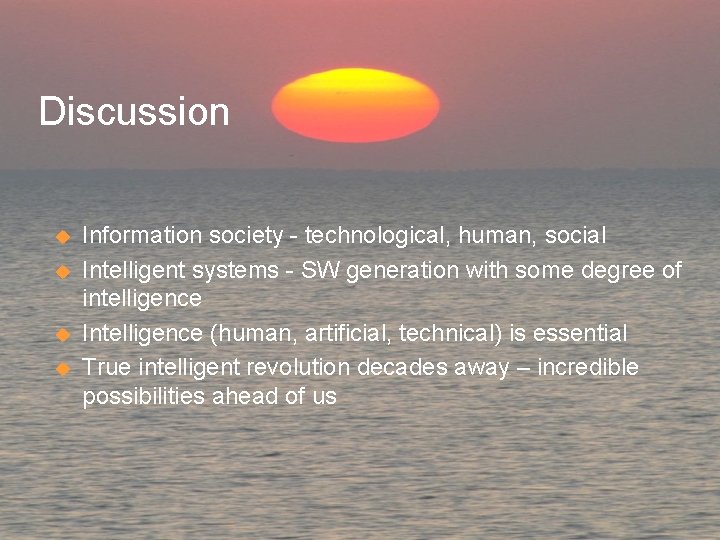 Discussion

- Information society - technological, human, social
- Intelligent systems - SW generation with some degree of intelligence
- Intelligence (human, artificial, technical) is essential
- True intelligent revolution decades away – incredible possibilities ahead of us